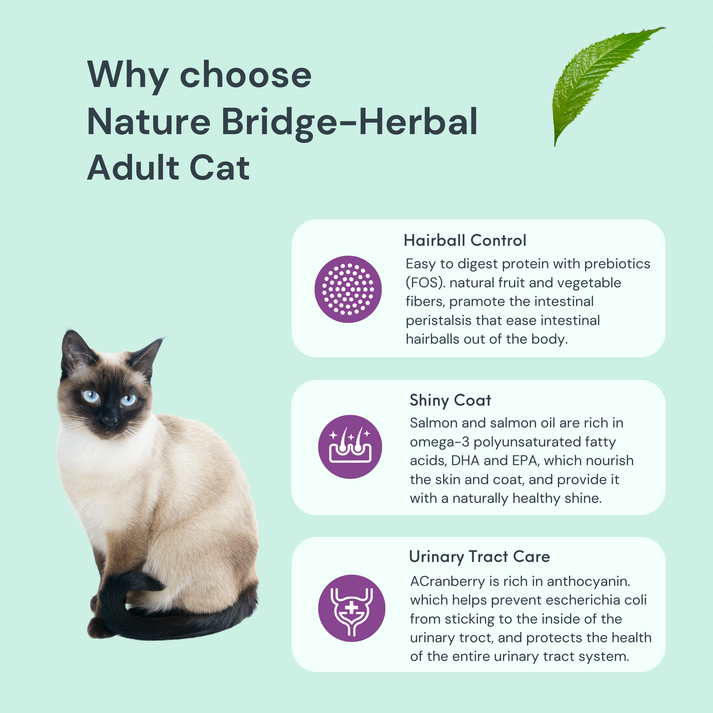 Why choose Nature Bridge-Herbal Adult Cat

Hairball Control
Easy to digest protein with prebiotics (FOS). natural fruit and vegetable fibers, pramote the intestinal peristalsis that ease intestinal hairballs out of the body.

Shiny Coat
Salmon and salmon oil are rich in omega-3 polyunsaturated fatty acids, DHA and EPA, which nourish the skin and coat, and provide it with a naturally healthy shine.

Urinary Tract Care
ACranberry is rich in anthocyanin. which helps prevent escherichia coli from sticking to the inside of the urinary troct, and protects the health of the entire urinary tract system.